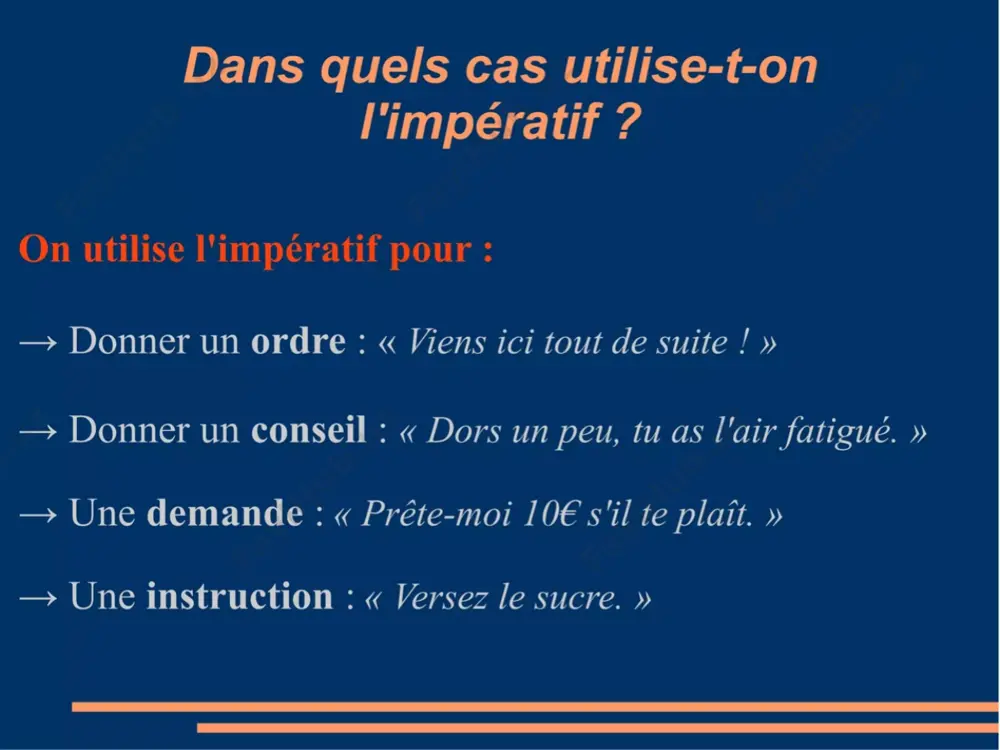 Dans quels cas utilise-t-on l'impératif ?

On utilise l'impératif pour :

→ Donner un ordre : « Viens ici tout de suite ! »

→ Donner un conseil : « Dors un peu, tu as l'air fatigué. »

→ Une demande : « Prête-moi 10€ s'il te plaît. »

→ Une instruction : « Versez le sucre. »